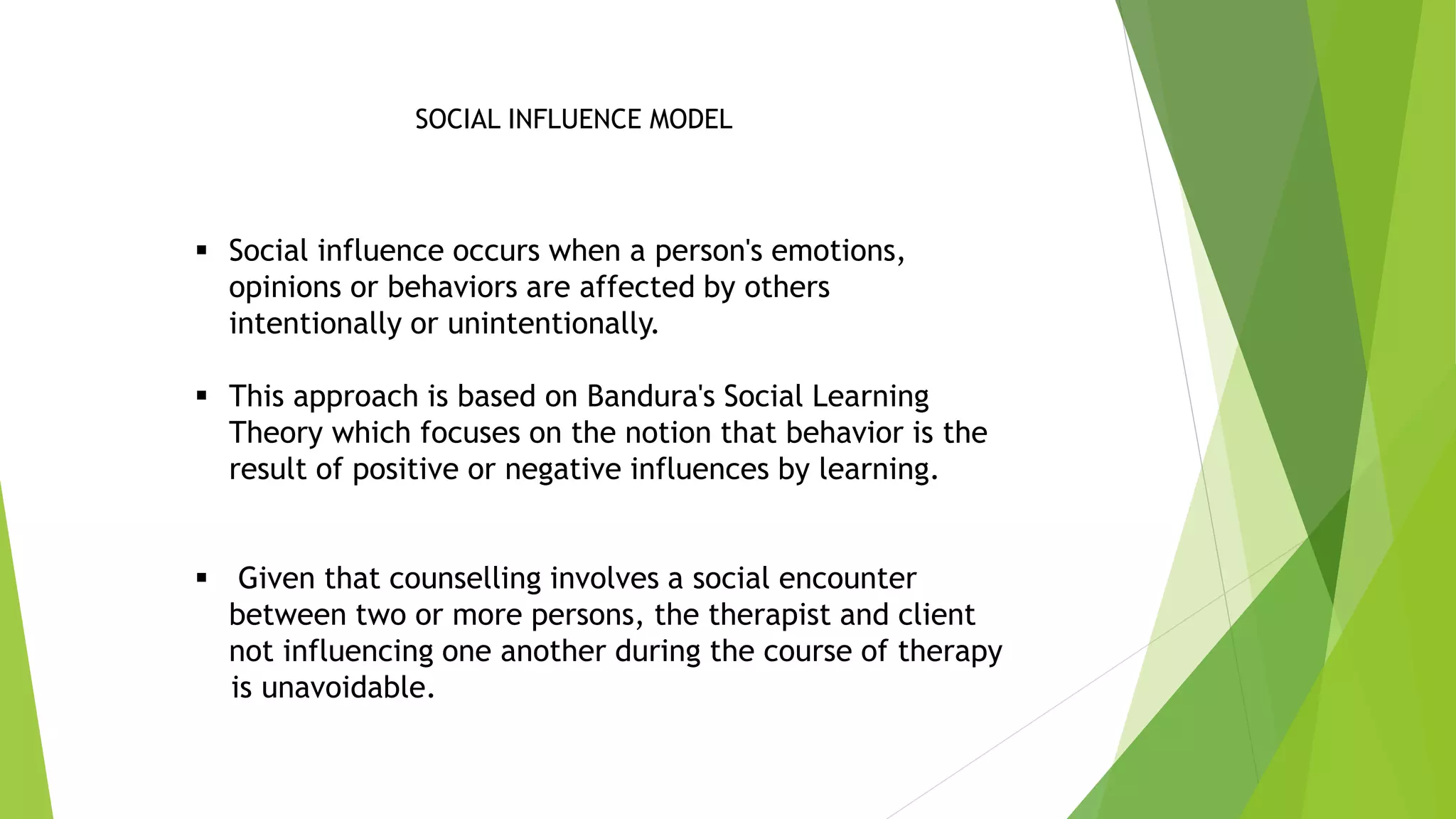 SOCIAL INFLUENCE MODEL

▪ Social influence occurs when a person's emotions, opinions or behaviors are affected by others intentionally or unintentionally.

▪ This approach is based on Bandura's Social Learning Theory which focuses on the notion that behavior is the result of positive or negative influences by learning.

▪ Given that counselling involves a social encounter between two or more persons, the therapist and client not influencing one another during the course of therapy is unavoidable.